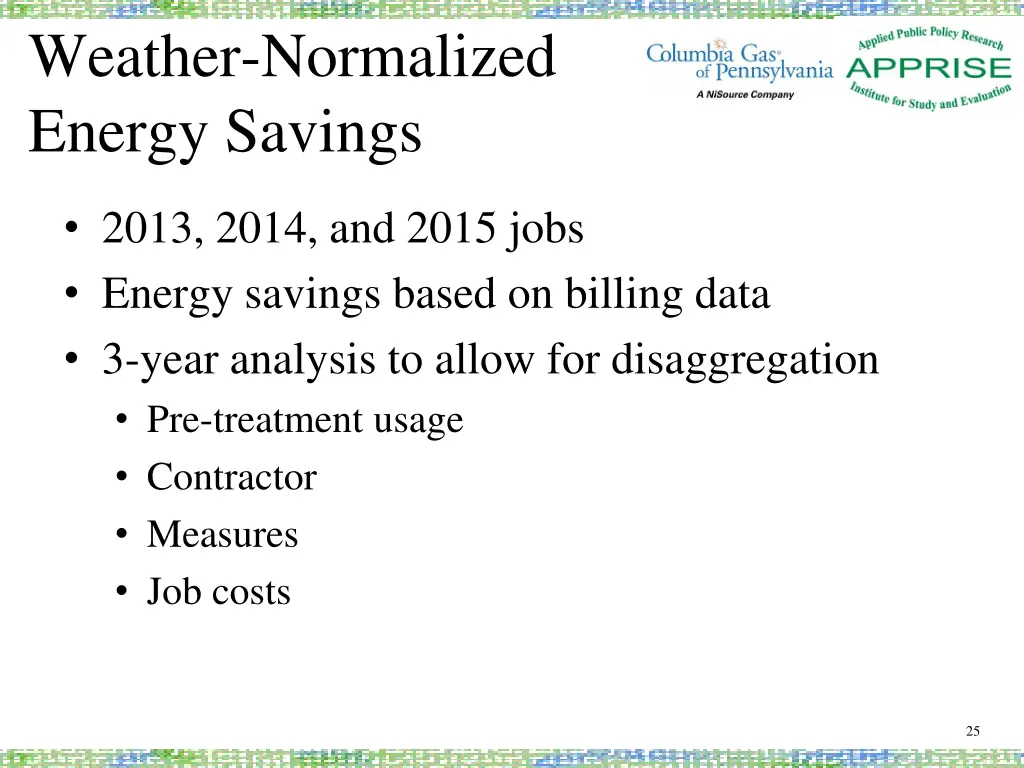 Weather-Normalized Energy Savings

Columbia Gas of Pennsylvania
A NiSource Company

Applied Public Policy Research
APPRISE
Institute for Study and Evaluation

• 2013, 2014, and 2015 jobs
• Energy savings based on billing data
• 3-year analysis to allow for disaggregation
  • Pre-treatment usage
  • Contractor
  • Measures
  • Job costs

25